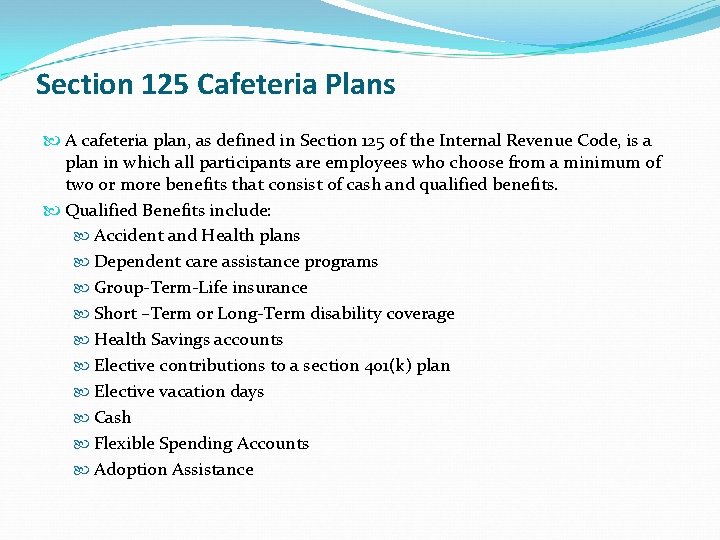 Section 125 Cafeteria Plans

A cafeteria plan, as defined in Section 125 of the Internal Revenue Code, is a plan in which all participants are employees who choose from a minimum of two or more benefits that consist of cash and qualified benefits.

Qualified Benefits include:

Accident and Health plans

Dependent care assistance programs

Group-Term-Life insurance

Short –Term or Long-Term disability coverage

Health Savings accounts

Elective contributions to a section 401(k) plan

Elective vacation days

Cash

Flexible Spending Accounts

Adoption Assistance